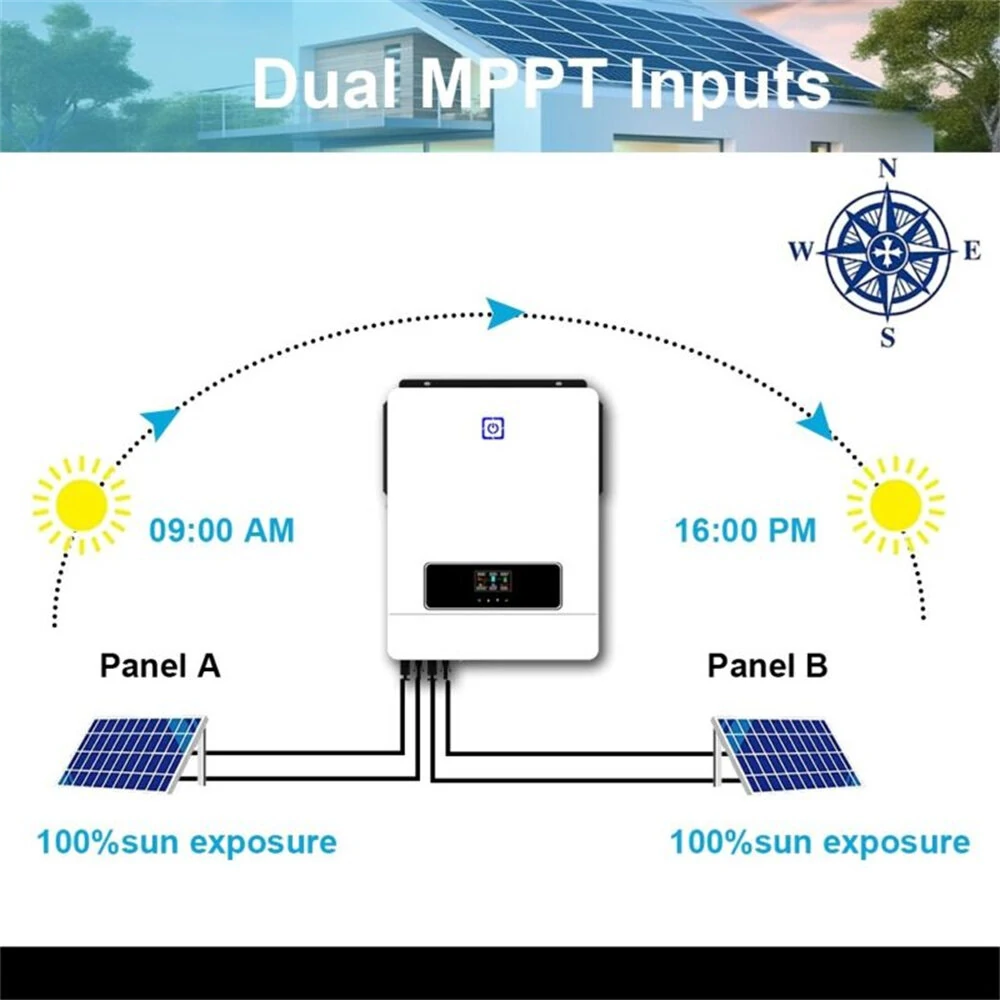 Dual MPPT Inputs

N
W
E
S

09:00 AM

16:00 PM

Panel A

Panel B

100%sun exposure

100%sun exposure